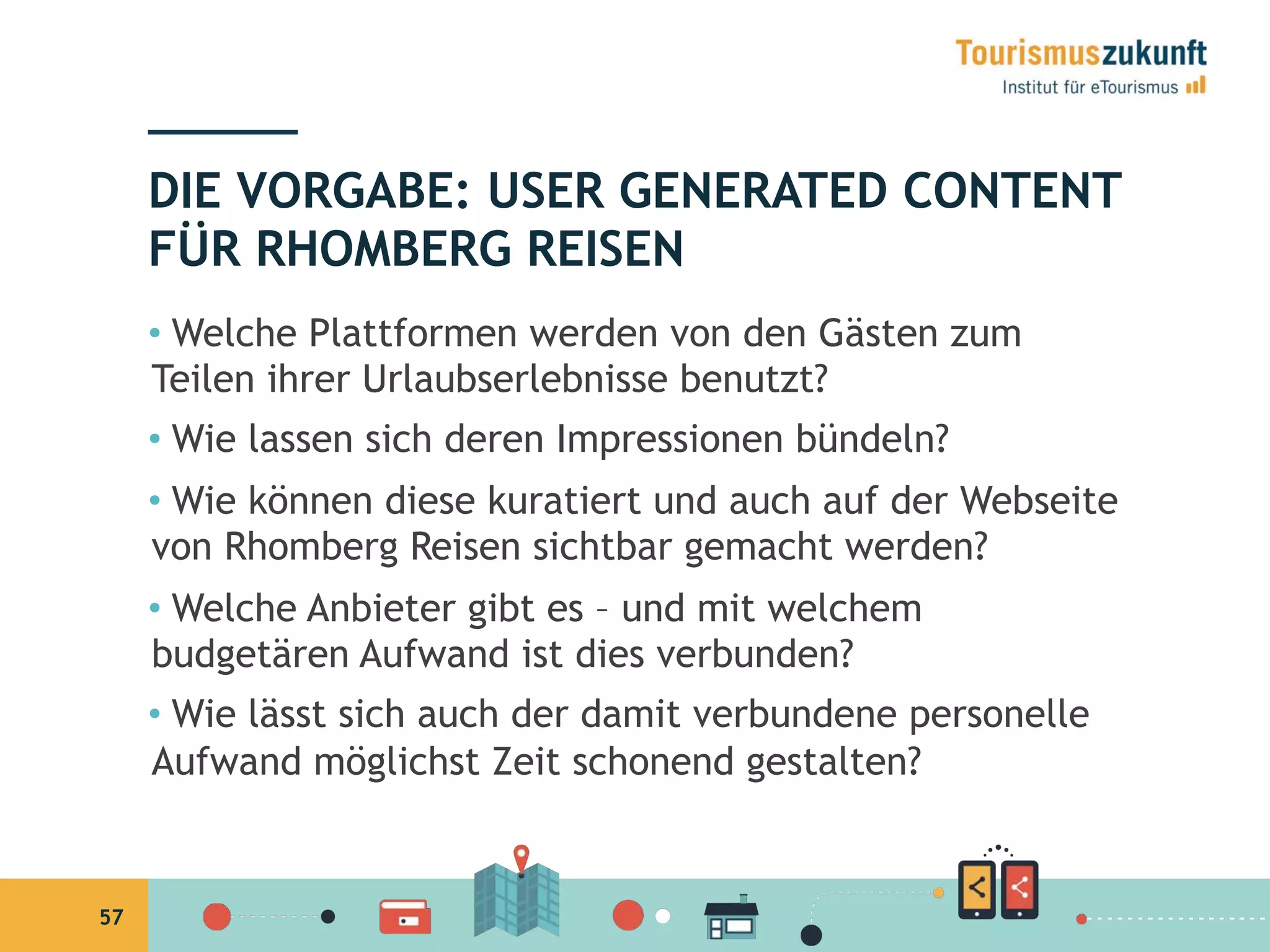 Tourismuszukunft
Institut für eTourismus

DIE VORGABE: USER GENERATED CONTENT FÜR RHOMBERG REISEN

• Welche Plattformen werden von den Gästen zum Teilen ihrer Urlaubserlebnisse benutzt?

• Wie lassen sich deren Impressionen bündeln?

• Wie können diese kuratiert und auch auf der Webseite von Rhomberg Reisen sichtbar gemacht werden?

• Welche Anbieter gibt es – und mit welchem budgetären Aufwand ist dies verbunden?

• Wie lässt sich auch der damit verbundene personelle Aufwand möglichst Zeit schonend gestalten?

57